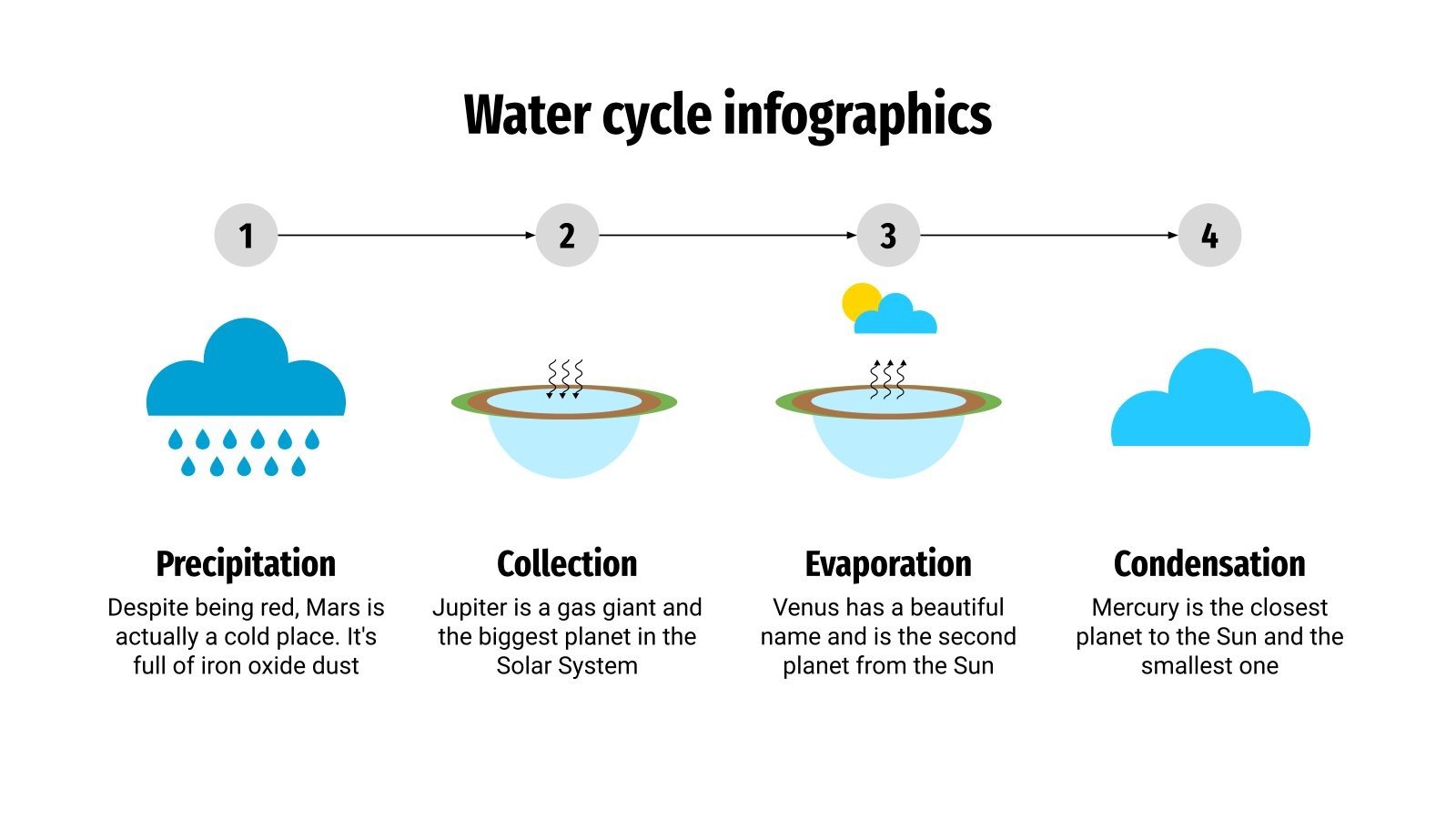 Water cycle infographics

1

2

3

4

Precipitation

Despite being red, Mars is actually a cold place. It's full of iron oxide dust

Collection

Jupiter is a gas giant and the biggest planet in the Solar System

Evaporation

Venus has a beautiful name and is the second planet from the Sun

Condensation

Mercury is the closest planet to the Sun and the smallest one